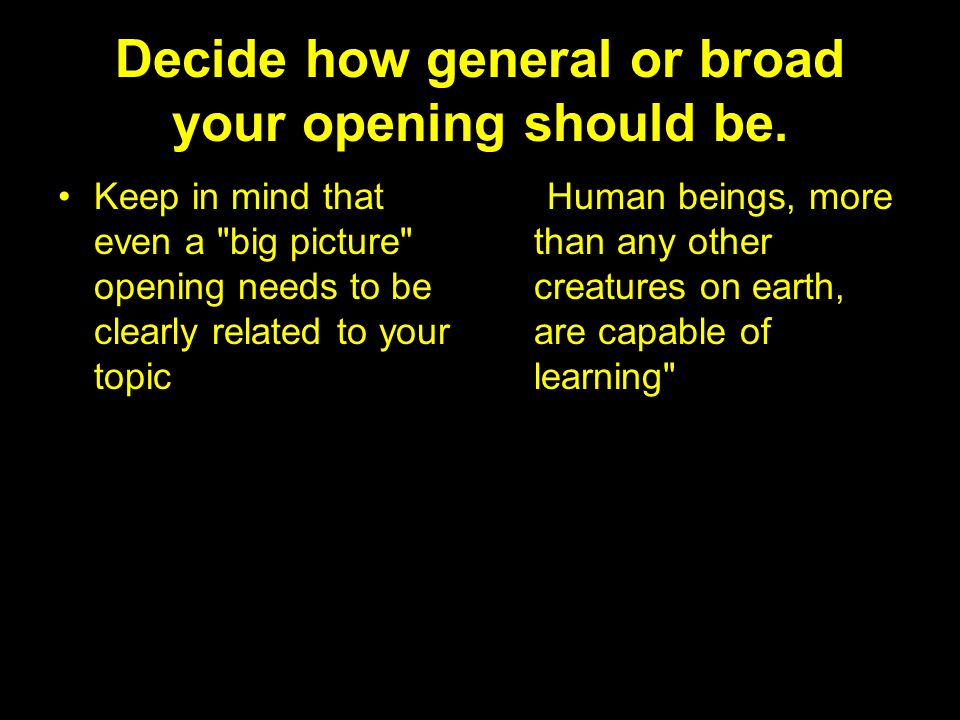 Decide how general or broad your opening should be.

• Keep in mind that even a "big picture" opening needs to be clearly related to your topic

Human beings, more than any other creatures on earth, are capable of learning"